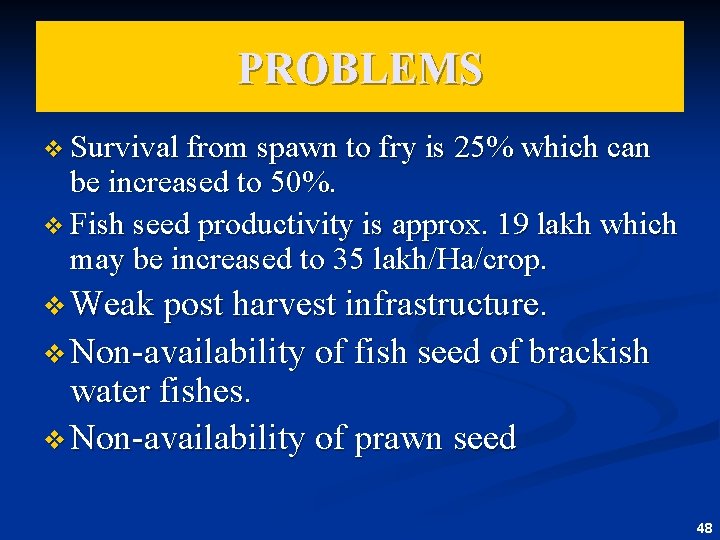 PROBLEMS

❖ Survival from spawn to fry is 25% which can be increased to 50%.

❖ Fish seed productivity is approx. 19 lakh which may be increased to 35 lakh/Ha/crop.

❖ Weak post harvest infrastructure.

❖ Non-availability of fish seed of brackish water fishes.

❖ Non-availability of prawn seed

48